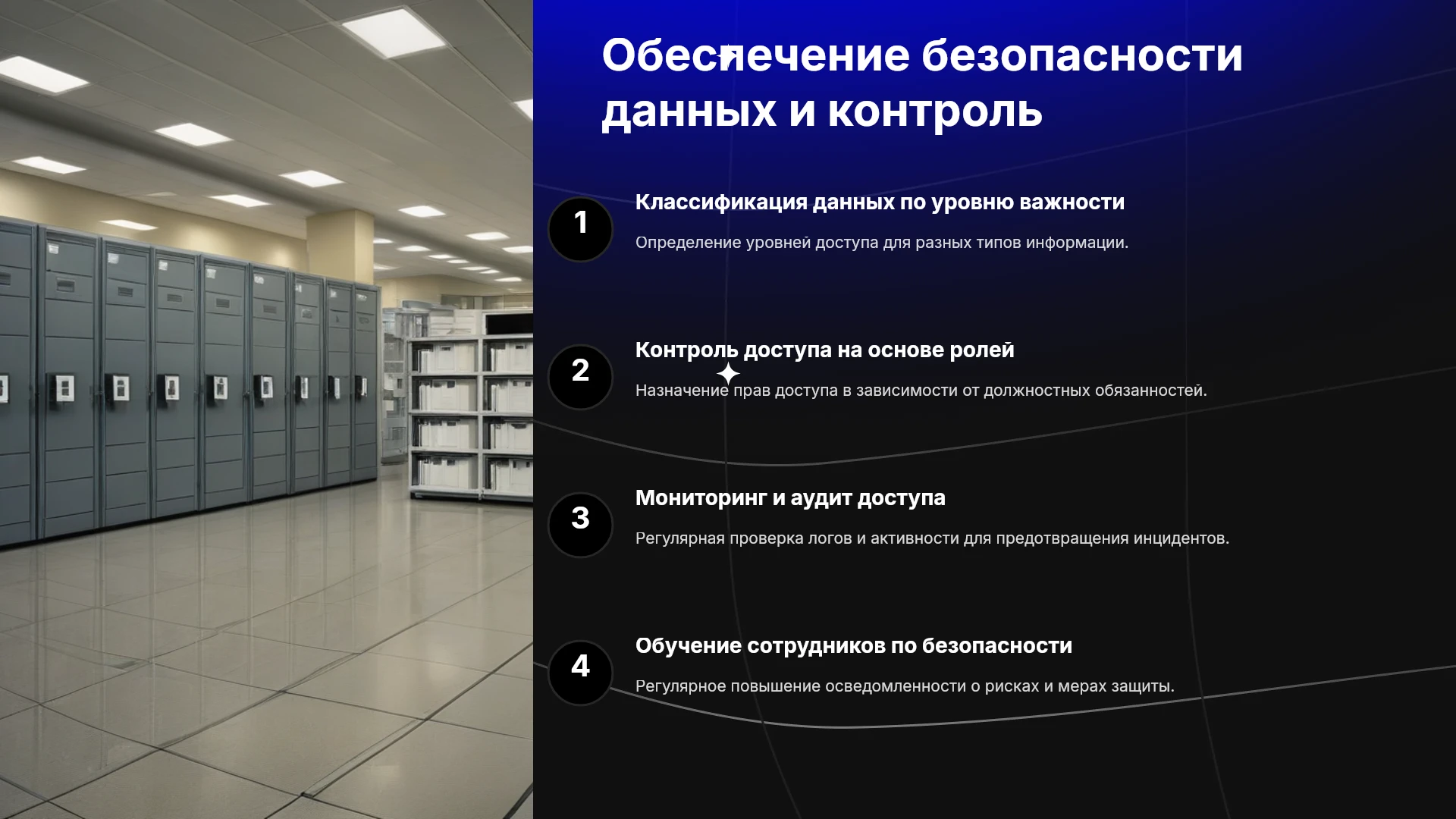 Обеспечение безопасности данных и контроль

1

Классификация данных по уровню важности

Определение уровней доступа для разных типов информации.

2

Контроль доступа на основе ролей

Назначение прав доступа в зависимости от должностных обязанностей.

3

Мониторинг и аудит доступа

Регулярная проверка логов и активности для предотвращения инцидентов.

4

Обучение сотрудников по безопасности

Регулярное повышение осведомленности о рисках и мерах защиты.